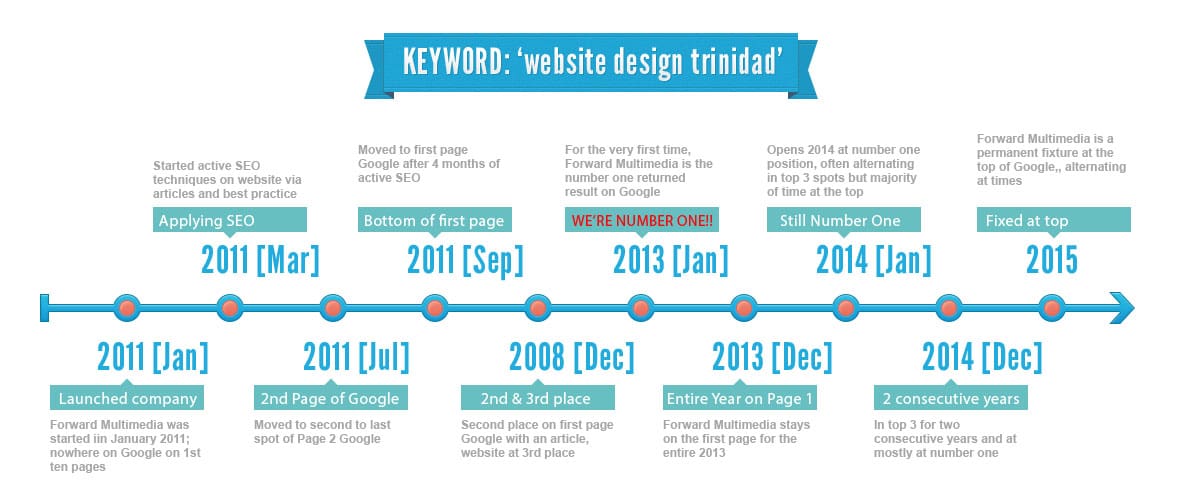 KEYWORD: 'website design trinidad'

Started active SEO techniques on website via articles and best practice

Applying SEO

2011 [Mar]

Moved to first page Google after 4 months of active SEO

Bottom of first page

2011 [Sep]

For the very first time, Forward Multimedia is the number one returned result on Google

WE'RE NUMBER ONE!!

2013 [Jan]

Opens 2014 at number one position, often alternating in top 3 spots but majority of time at the top

Still Number One

2014 [Jan]

Forward Multimedia is a permanent fixture at the top of Google,, alternating at times

Fixed at top

2015

2011 [Jan]

Launched company

Forward Multimedia was started iin January 2011; nowhere on Google on 1st ten pages

2011 [Jul]

2nd Page of Google

Moved to second to last spot of Page 2 Google

2008 [Dec]

2nd & 3rd place

Second place on first page Google with an article, website at 3rd place

2013 [Dec]

Entire Year on Page 1

Forward Multimedia stays on the first page for the entire 2013

2014 [Dec]

2 consecutive years

In top 3 for two consecutive years and at mostly at number one